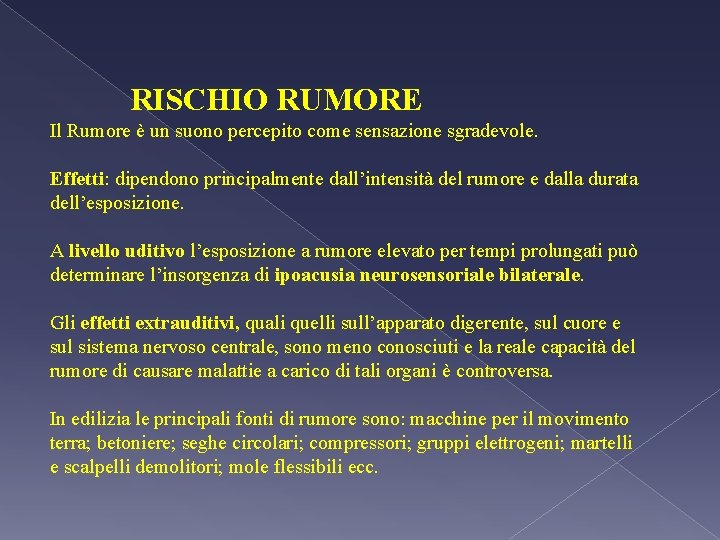 RISCHIO RUMORE

Il Rumore è un suono percepito come sensazione sgradevole.

Effetti: dipendono principalmente dall'intensità del rumore e dalla durata dell'esposizione.

A livello uditivo l'esposizione a rumore elevato per tempi prolungati può determinare l'insorgenza di ipoacusia neurosensoriale bilaterale.

Gli effetti extrauditivi, quali quelli sull'apparato digerente, sul cuore e sul sistema nervoso centrale, sono meno conosciuti e la reale capacità del rumore di causare malattie a carico di tali organi è controversa.

In edilizia le principali fonti di rumore sono: macchine per il movimento terra; betoniere; seghe circolari; compressori; gruppi elettrogeni; martelli e scalpelli demolitori; mole flessibili ecc.